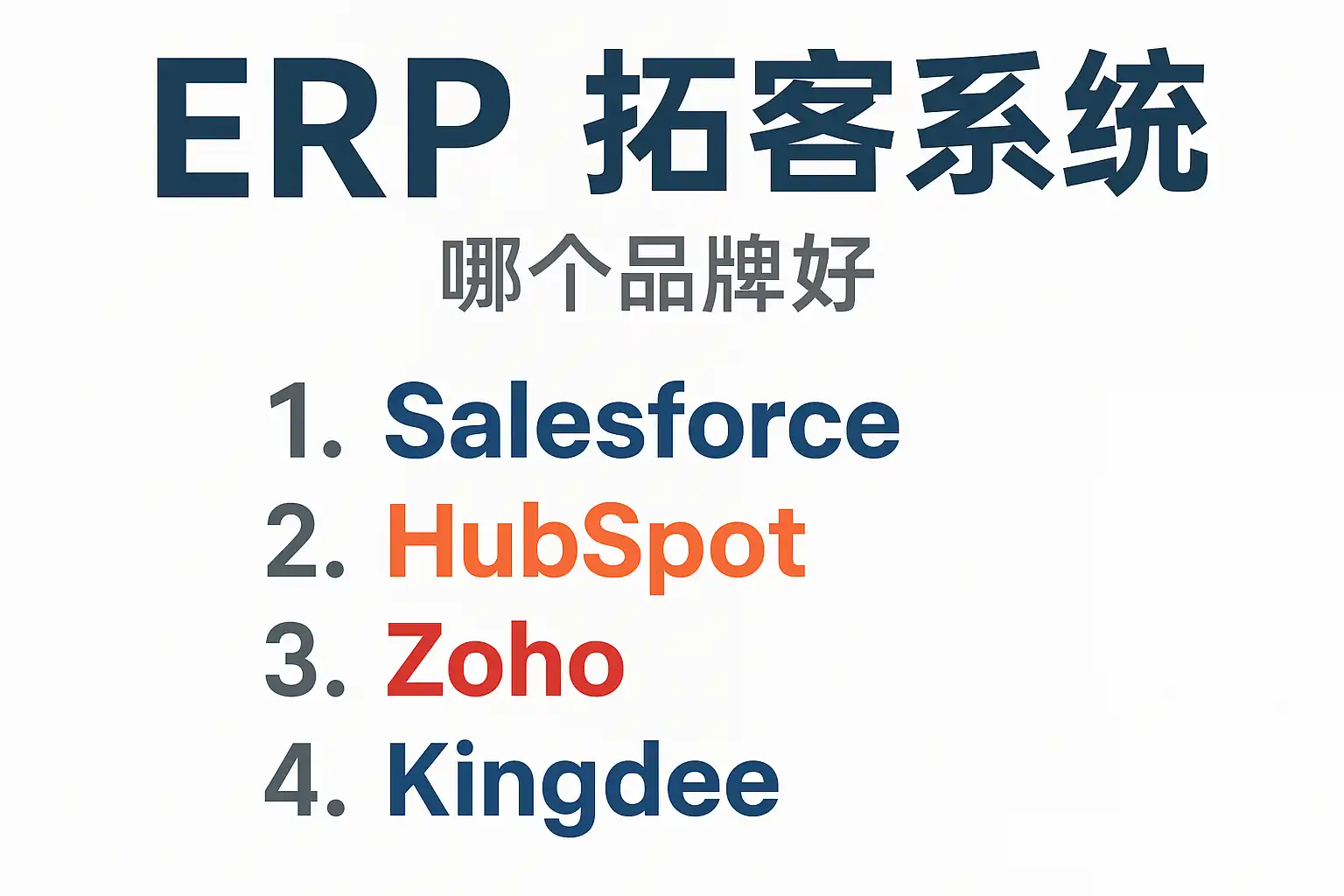 ERP 拓客系统

哪个品牌好

1. Salesforce
2. HubSpot
3. Zoho
4. Kingdee